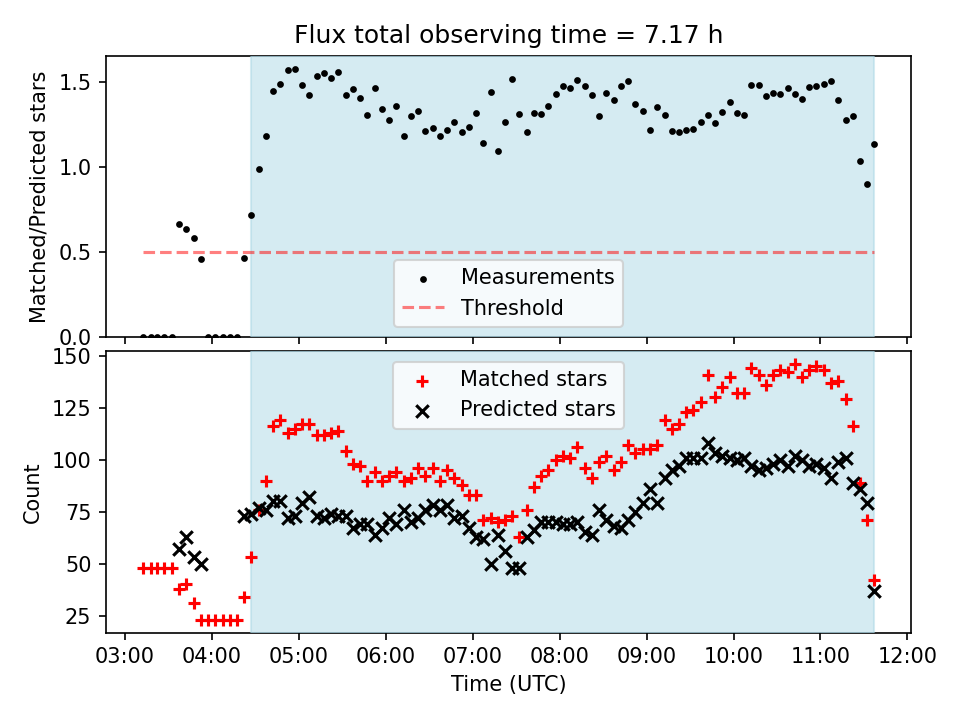 Flux total observing time = 7.17 h

Matched/Predicted stars

1.5
1.0
0.5
0.0

Measurements
Threshold

Count

150
125
100
75
50
25

Matched stars
Predicted stars

03:00 04:00 05:00 06:00 07:00 08:00 09:00 10:00 11:00 12:00

Time (UTC)